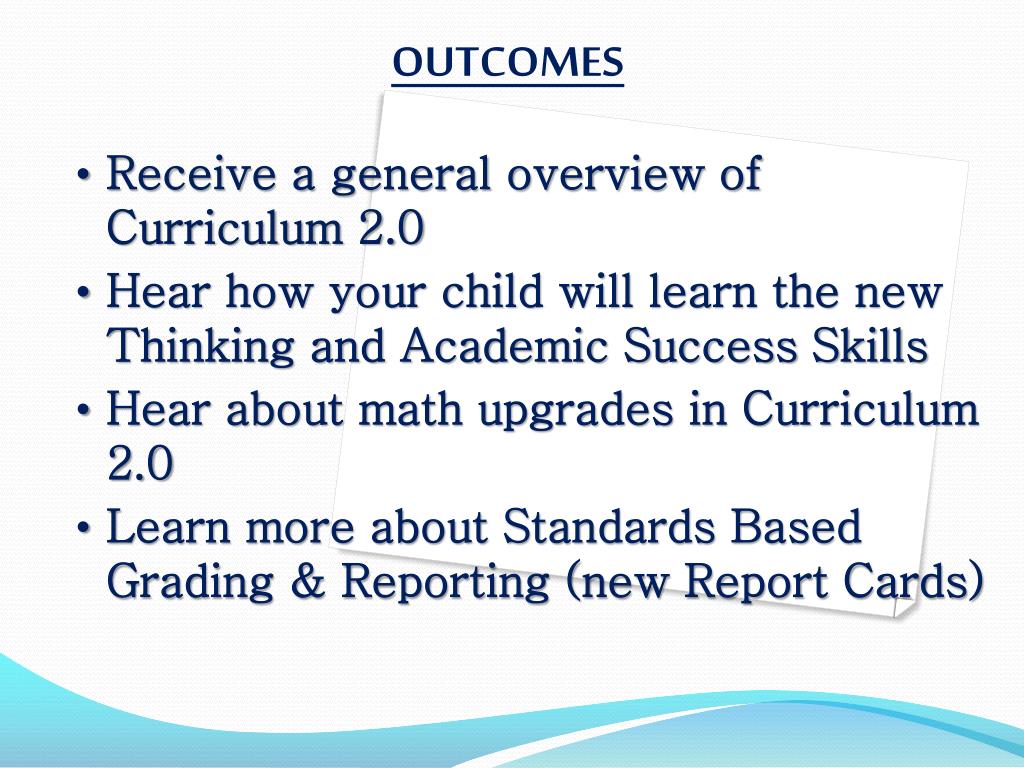 OUTCOMES

• Receive a general overview of Curriculum 2.0
• Hear how your child will learn the new Thinking and Academic Success Skills
• Hear about math upgrades in Curriculum 2.0
• Learn more about Standards Based Grading & Reporting (new Report Cards)